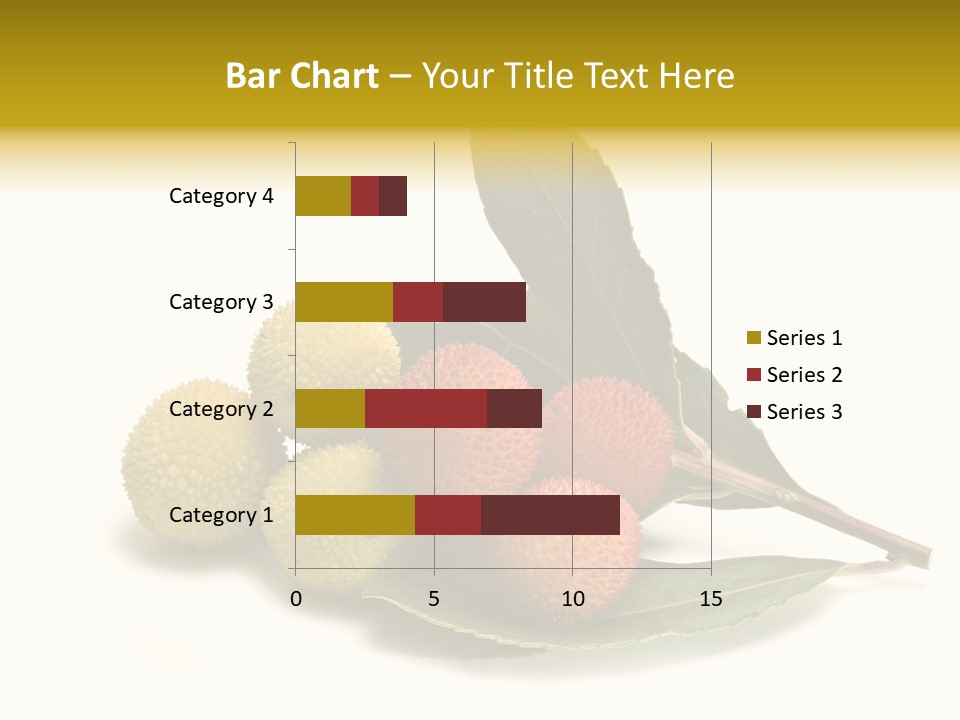 Bar Chart – Your Title Text Here

Category 4
Category 3
Category 2
Category 1

0
5
10
15

Series 1
Series 2
Series 3